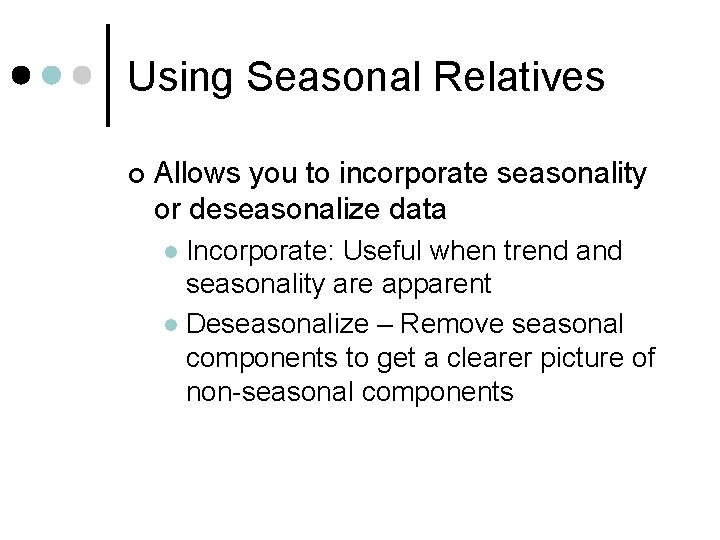 Using Seasonal Relatives

Allows you to incorporate seasonality or deseasonalize data

Incorporate: Useful when trend and seasonality are apparent

Deseasonalize – Remove seasonal components to get a clearer picture of non-seasonal components